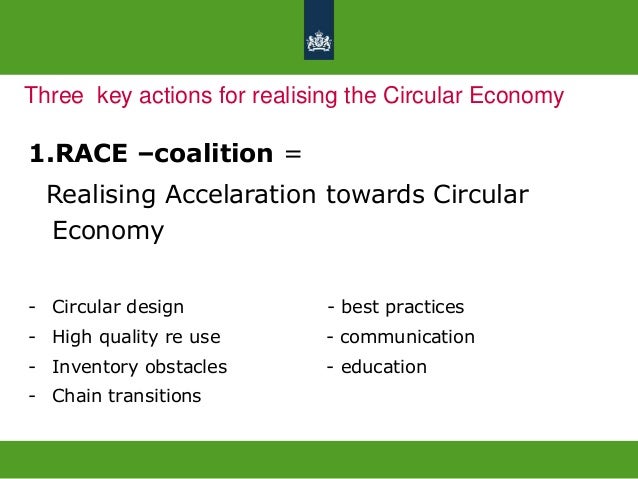 Three key actions for realising the Circular Economy

1.RACE –coalition =

Realising Accelaration towards Circular Economy

- Circular design
- High quality re use
- Inventory obstacles
- Chain transitions

- best practices
- communication
- education